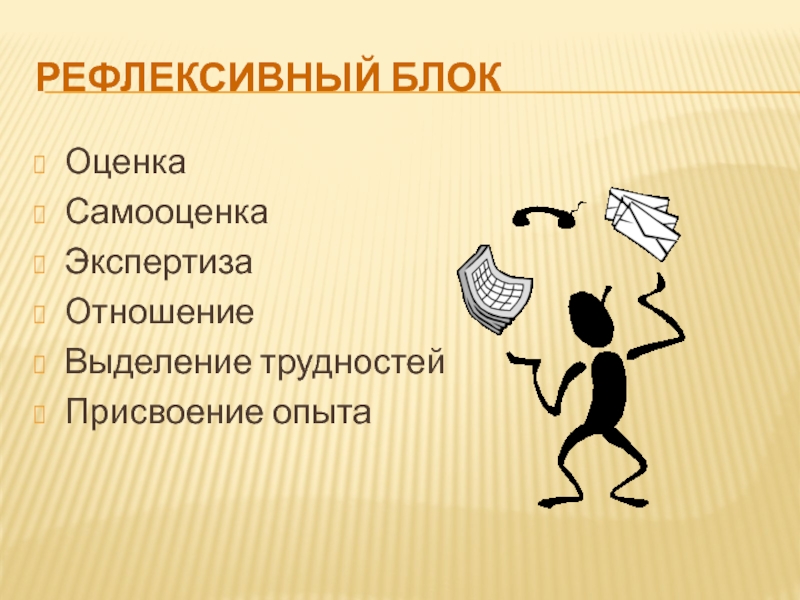 РЕФЛЕКСИВНЫЙ БЛОК

Оценка
Самооценка
Экспертиза
Отношение
Выделение трудностей
Присвоение опыта